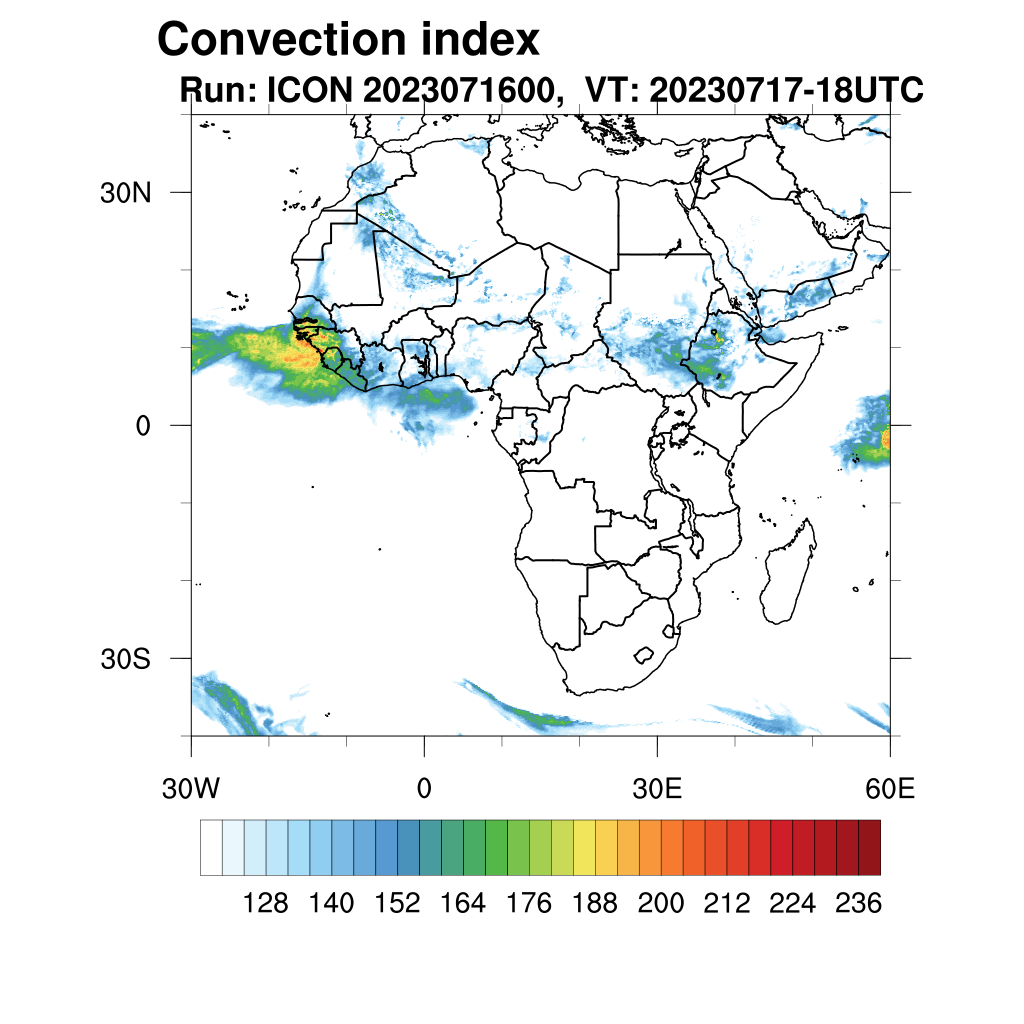 Convection index
Run: ICON 2023071600, VT: 20230717-18UTC

30N
0
30S

30W 0 30E 60E

128 140 152 164 176 188 200 212 224 236